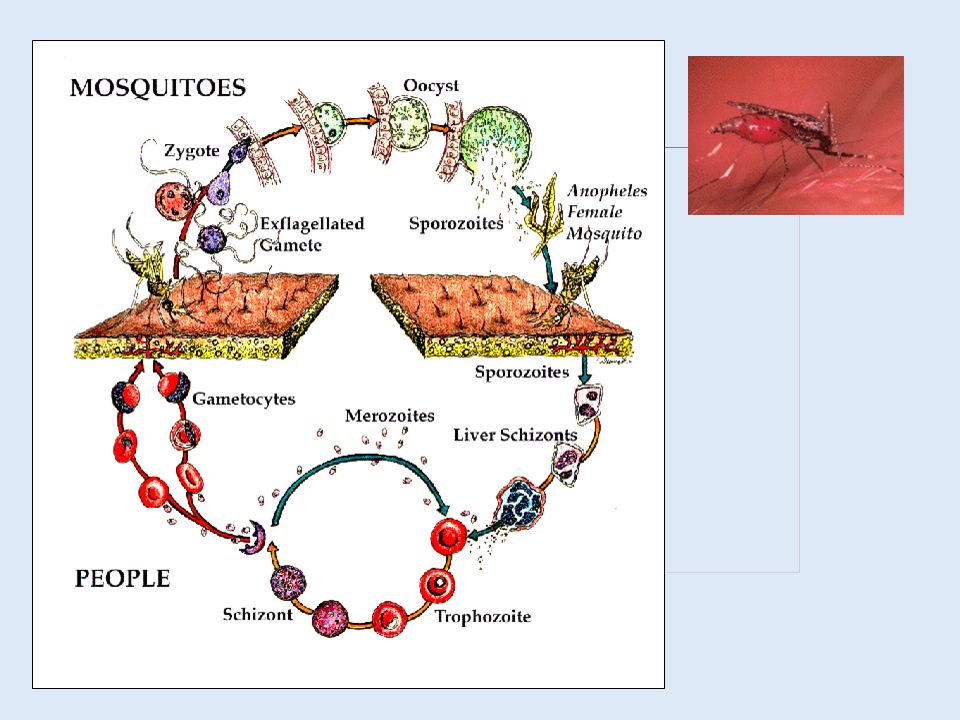 MOSQUITOES

Oocyst

Zygote

Exflagellated Gamete

Sporozoites

Anopheles Female Mosquito

Sporozoites

Gametocytes

Merozoites

Liver Schizonts

PEOPLE

Schizont

Trophozoite